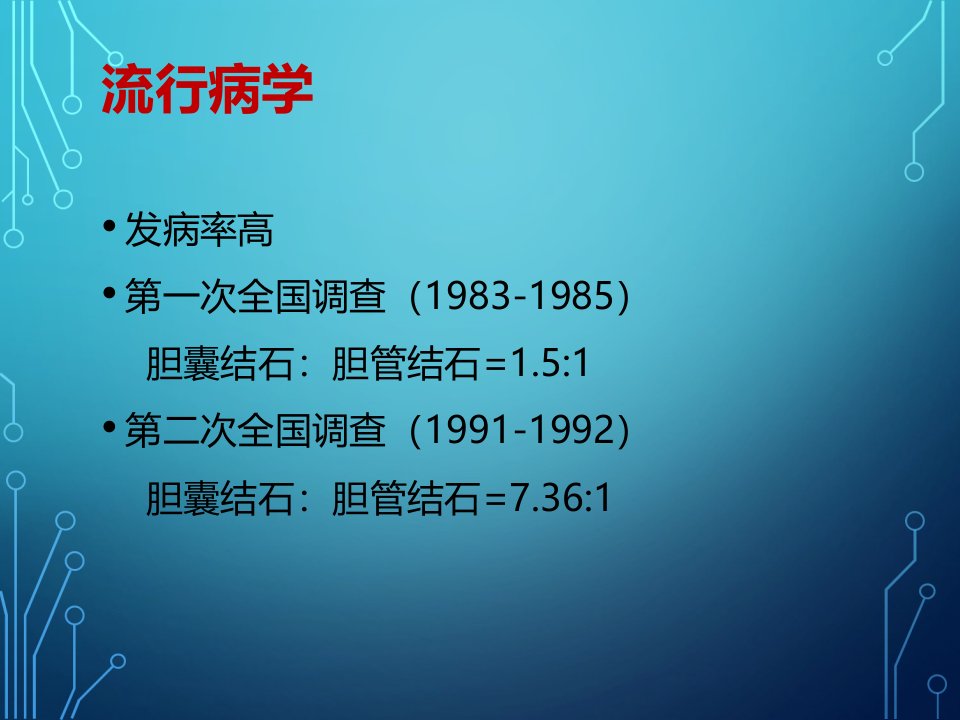 流行病学

• 发病率高

• 第一次全国调查（1983-1985）
胆囊结石：胆管结石=1.5:1

• 第二次全国调查（1991-1992）
胆囊结石：胆管结石=7.36:1